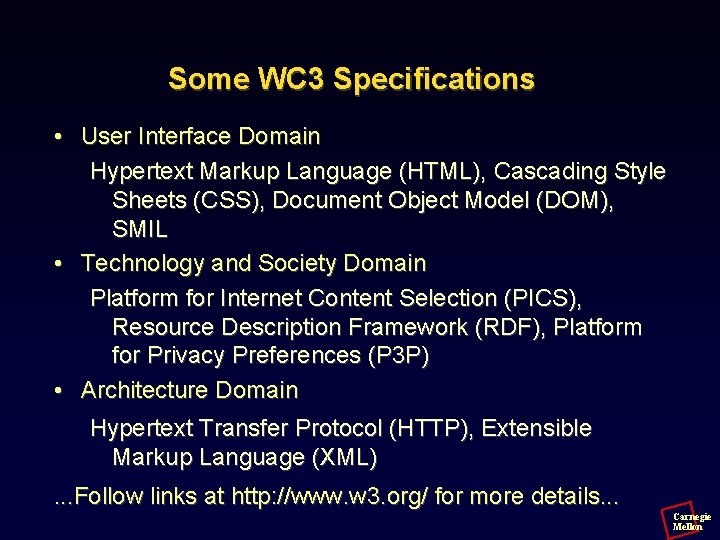 Some WC3 Specifications

• User Interface Domain

Hypertext Markup Language (HTML), Cascading Style Sheets (CSS), Document Object Model (DOM), SMIL

• Technology and Society Domain

Platform for Internet Content Selection (PICS), Resource Description Framework (RDF), Platform for Privacy Preferences (P3P)

• Architecture Domain

Hypertext Transfer Protocol (HTTP), Extensible Markup Language (XML)

...Follow links at http://www.w3.org/ for more details...

Carnegie Mellon